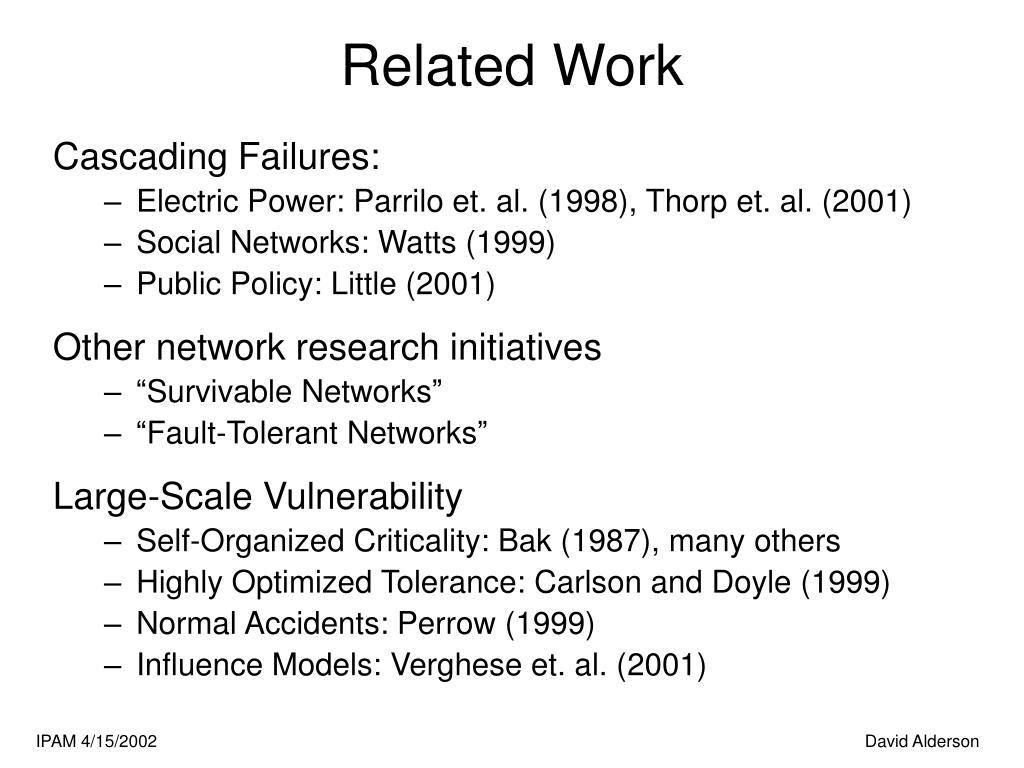 Related Work

Cascading Failures:
– Electric Power: Parrilo et. al. (1998), Thorp et. al. (2001)
– Social Networks: Watts (1999)
– Public Policy: Little (2001)

Other network research initiatives
– “Survivable Networks”
– “Fault-Tolerant Networks”

Large-Scale Vulnerability
– Self-Organized Criticality: Bak (1987), many others
– Highly Optimized Tolerance: Carlson and Doyle (1999)
– Normal Accidents: Perrow (1999)
– Influence Models: Verghese et. al. (2001)

IPAM 4/15/2002

David Alderson